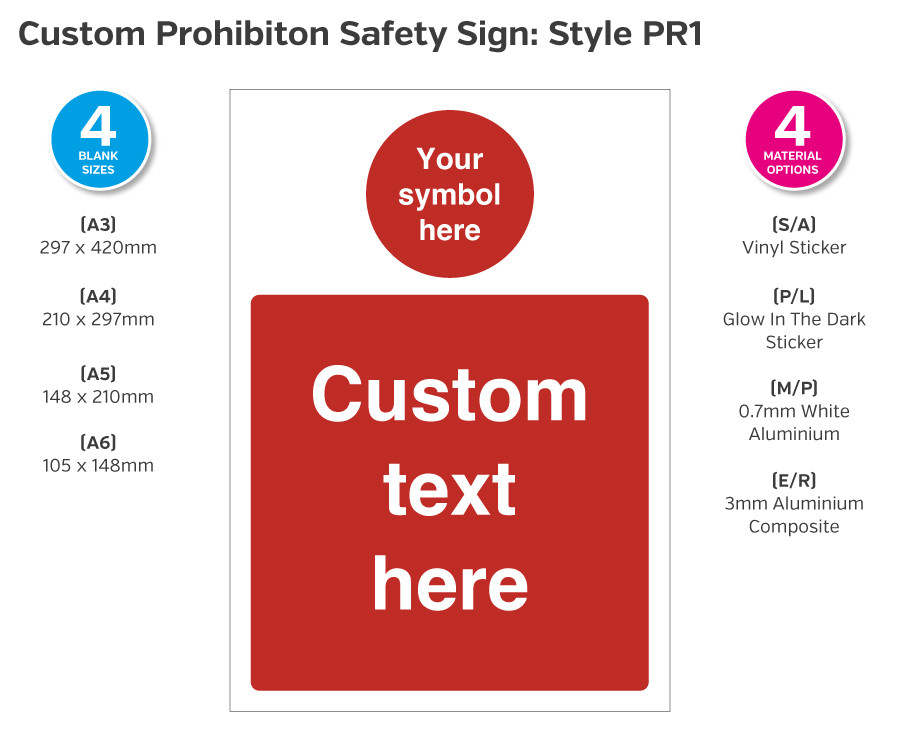 Custom Prohibiton Safety Sign: Style PR1

4
BLANK SIZES

(A3)
297 x 420mm

(A4)
210 x 297mm

(A5)
148 x 210mm

(A6)
105 x 148mm

Your symbol here

Custom text here

4
MATERIAL OPTIONS

(S/A)
Vinyl Sticker

(P/L)
Glow In The Dark Sticker

(M/P)
0.7mm White Aluminium

(E/R)
3mm Aluminium Composite